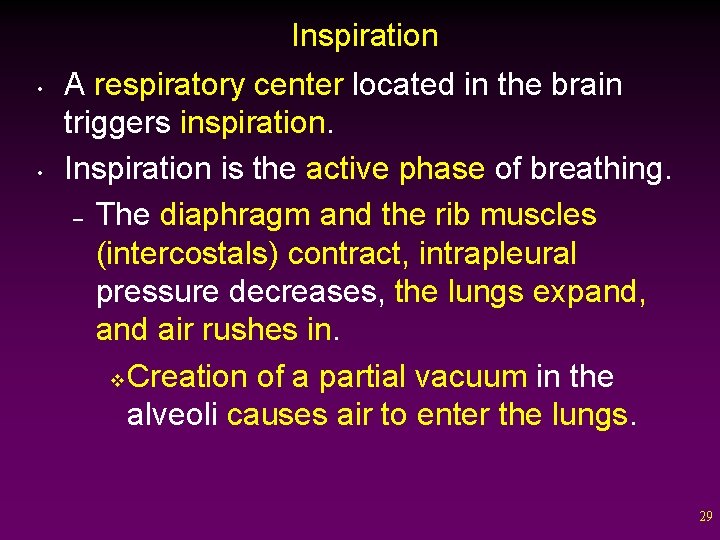 Inspiration

• A respiratory center located in the brain triggers inspiration.

• Inspiration is the active phase of breathing.

– The diaphragm and the rib muscles (intercostals) contract, intrapleural pressure decreases, the lungs expand, and air rushes in.

❖ Creation of a partial vacuum in the alveoli causes air to enter the lungs.

29